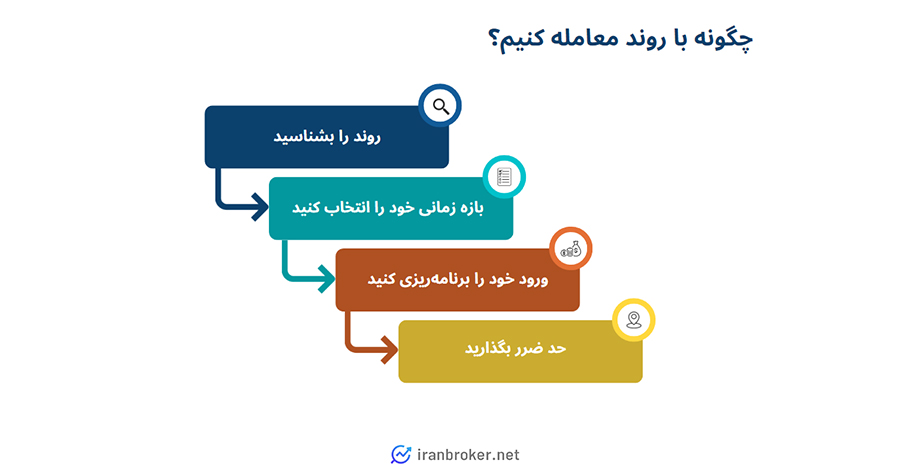 چگونه با روند معامله کنیم؟

روند را بشناسید

بازه زمانی خود را انتخاب کنید

ورود خود را برنامه‌ریزی کنید

حد ضرر بگذارید

iranbroker.net